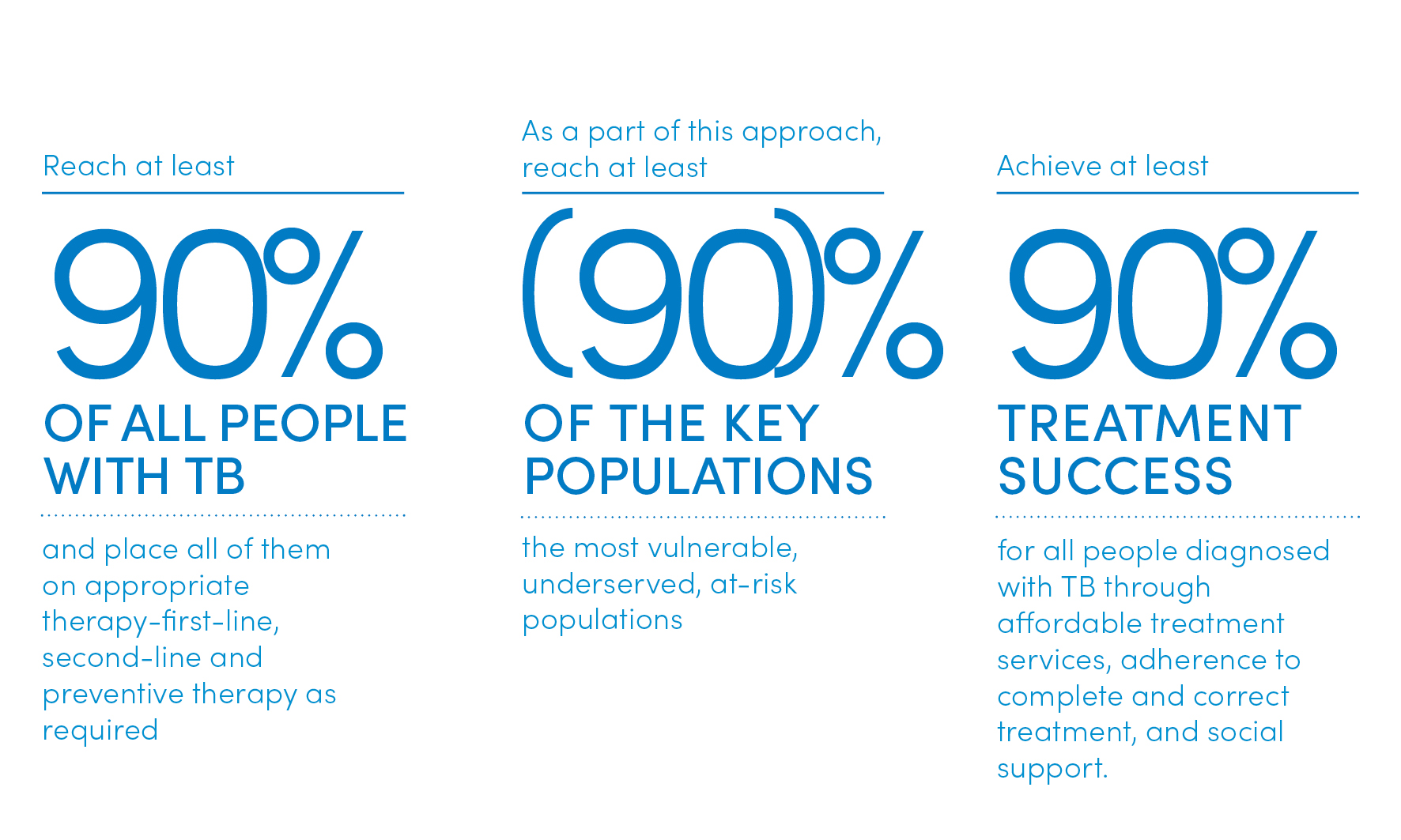 Reach at least

90%

OF ALL PEOPLE WITH TB

and place all of them on appropriate therapy-first-line, second-line and preventive therapy as required

As a part of this approach, reach at least

(90)%

OF THE KEY POPULATIONS

the most vulnerable, underserved, at-risk populations

Achieve at least

90%

TREATMENT SUCCESS

for all people diagnosed with TB through affordable treatment services, adherence to complete and correct treatment, and social support.